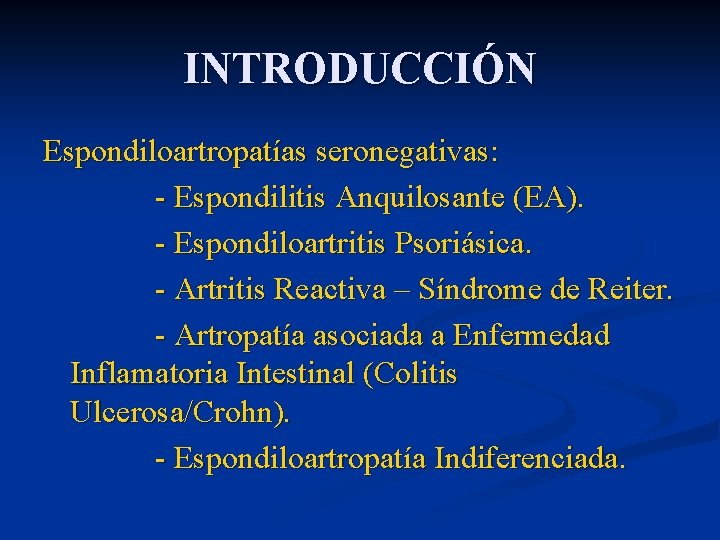 INTRODUCCIÓN

Espondiloartropatías seronegativas:

- Espondilitis Anquilosante (EA).

- Espondiloartritis Psoriásica.

- Artritis Reactiva – Síndrome de Reiter.

- Artropatía asociada a Enfermedad Inflamatoria Intestinal (Colitis Ulcerosa/Crohn).

- Espondiloartropatía Indiferenciada.